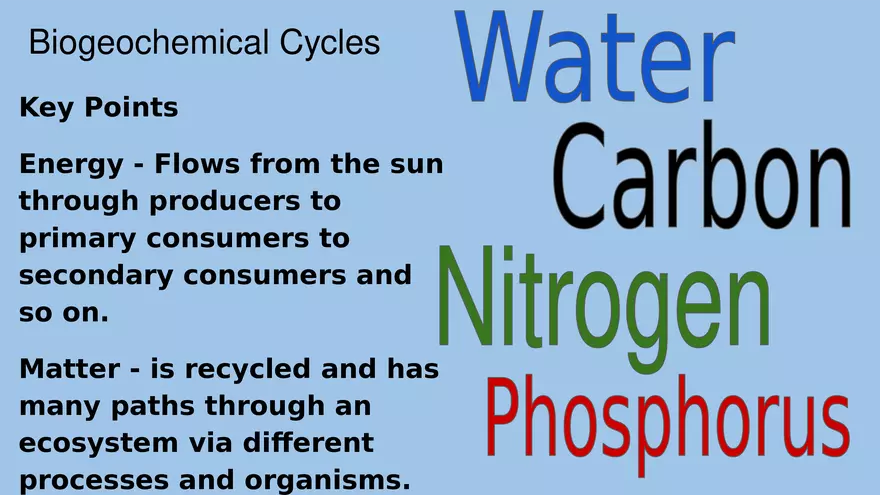 Biogeochemical Cycles

Key Points

Energy - Flows from the sun through producers to primary consumers to secondary consumers and so on.

Matter - is recycled and has many paths through an ecosystem via different processes and organisms.

Water

Carbon

Nitrogen

Phosphorus